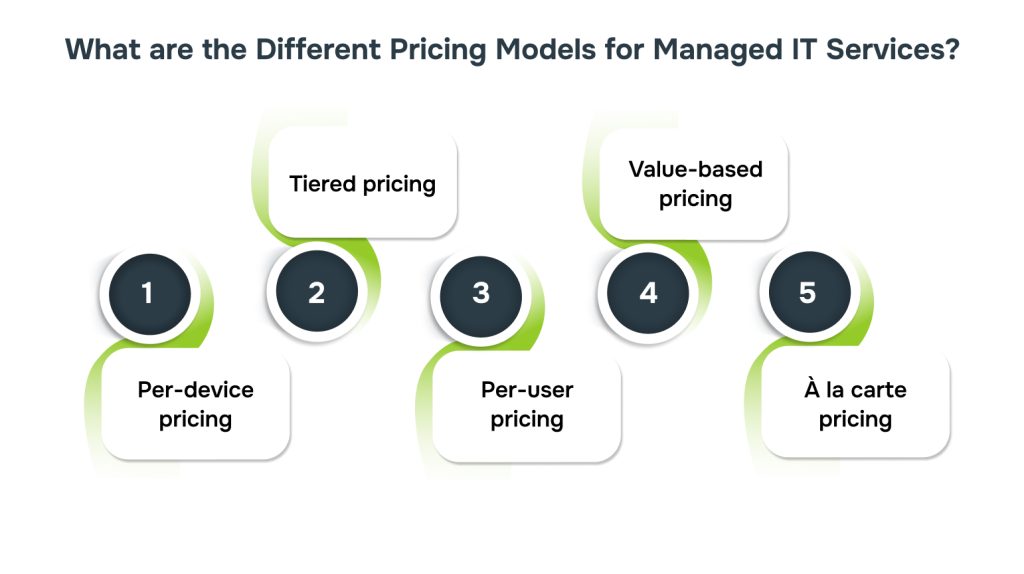 What are the Different Pricing Models for Managed IT Services?

1

Per-device pricing

2

Tiered pricing

3

Per-user pricing

4

Value-based pricing

5

À la carte pricing